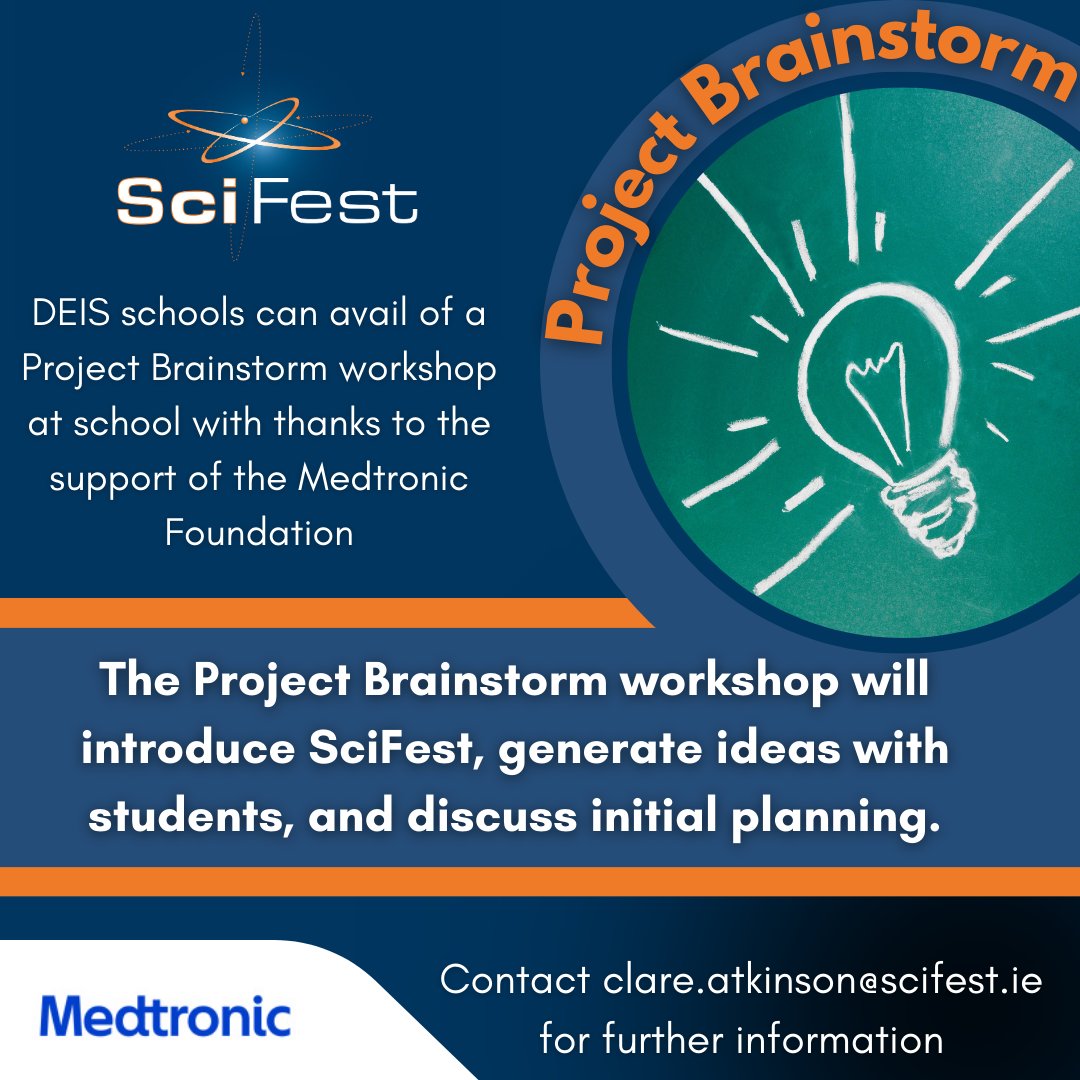 SciFest

Project Brainstorm

DEIS schools can avail of a Project Brainstorm workshop at school with thanks to the support of the Medtronic Foundation

The Project Brainstorm workshop will introduce SciFest, generate ideas with students, and discuss initial planning.

Medtronic

Contact clare.atkinson@scifest.ie for further information